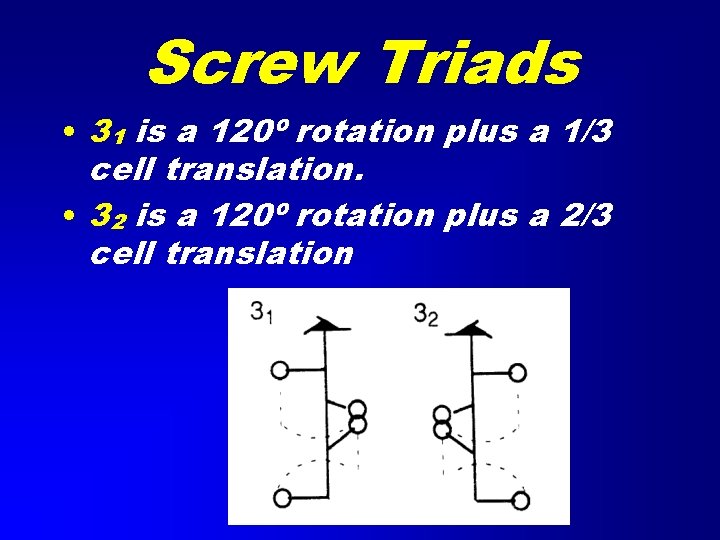 Screw Triads

• $3_1$ is a 120º rotation plus a 1/3 cell translation.

• $3_2$ is a 120º rotation plus a 2/3 cell translation

$3_1$

$3_2$